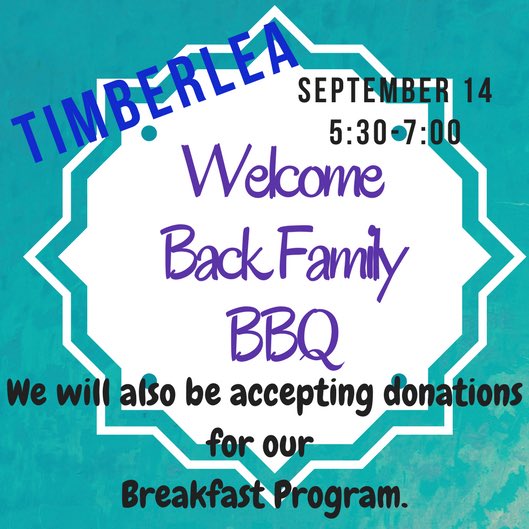 TIMBERLEA

SEPTEMBER 14
5:30-7:00

Welcome Back Family BBQ

We will also be accepting donations for our Breakfast Program.